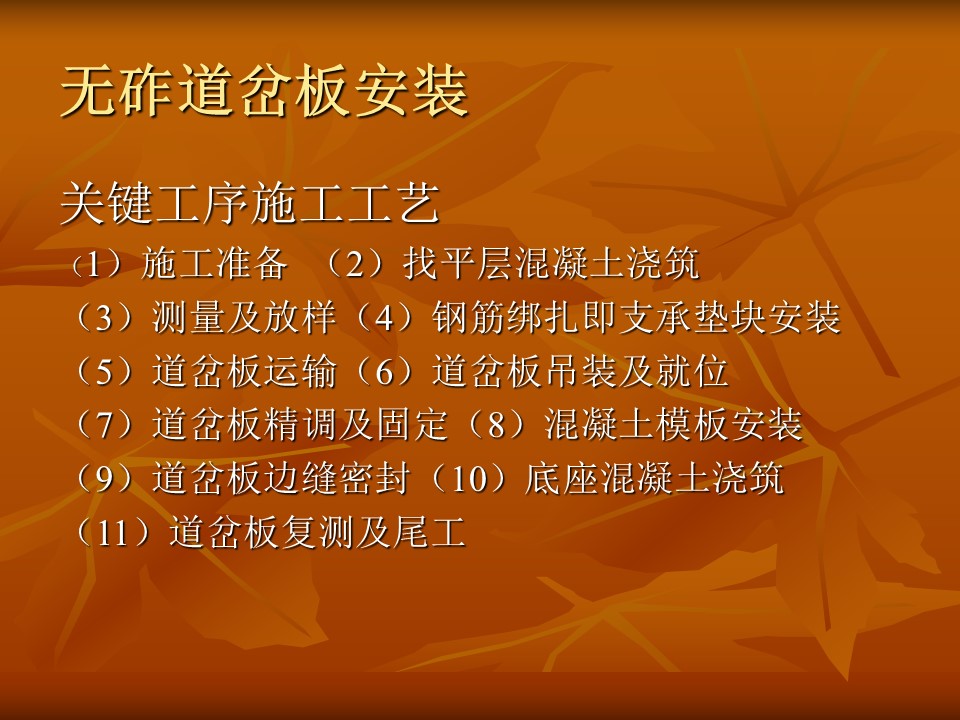 无砟道岔板安装

关键工序施工工艺

（1）施工准备 （2）找平层混凝土浇筑
（3）测量及放样（4）钢筋绑扎即支承垫块安装
（5）道岔板运输（6）道岔板吊装及就位
（7）道岔板精调及固定（8）混凝土模板安装
（9）道岔板边缝密封（10）底座混凝土浇筑
（11）道岔板复测及尾工